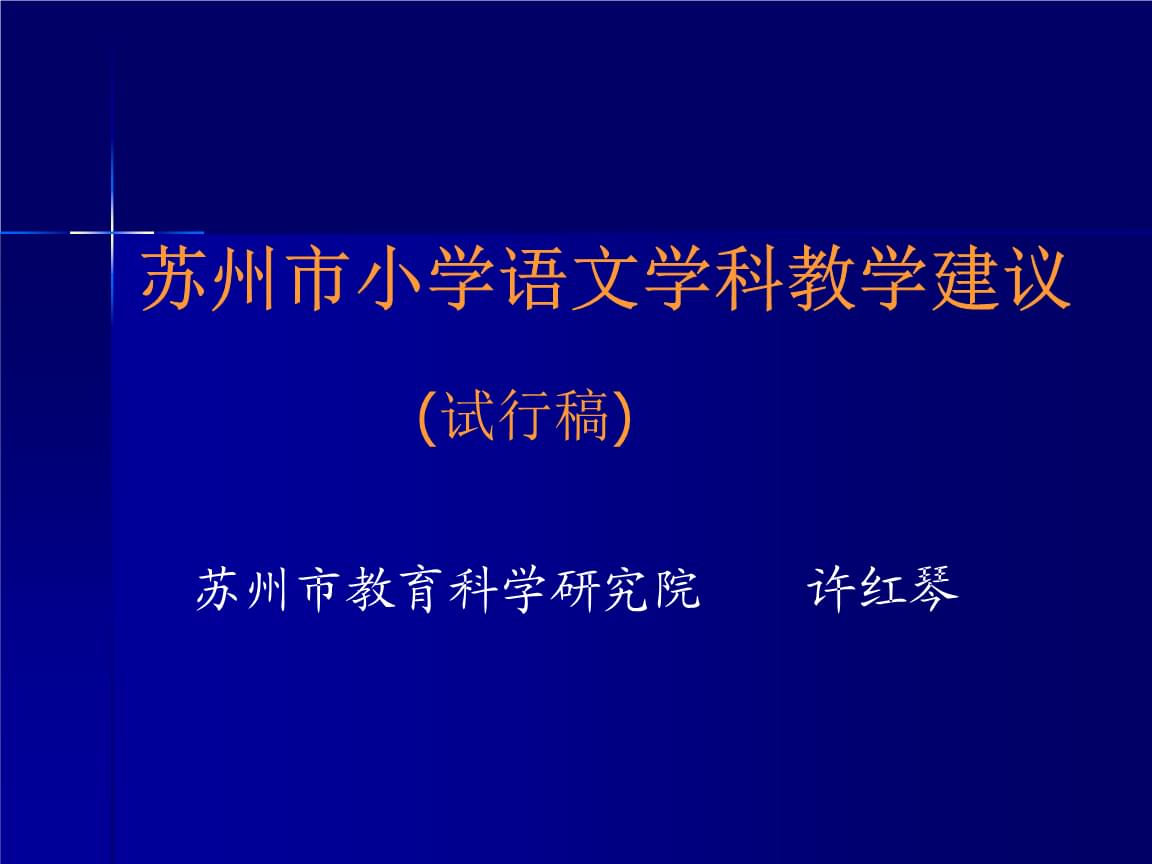 苏州市小学语文学科教学建议

(试行稿)

苏州市教育科学研究院　　许红琴